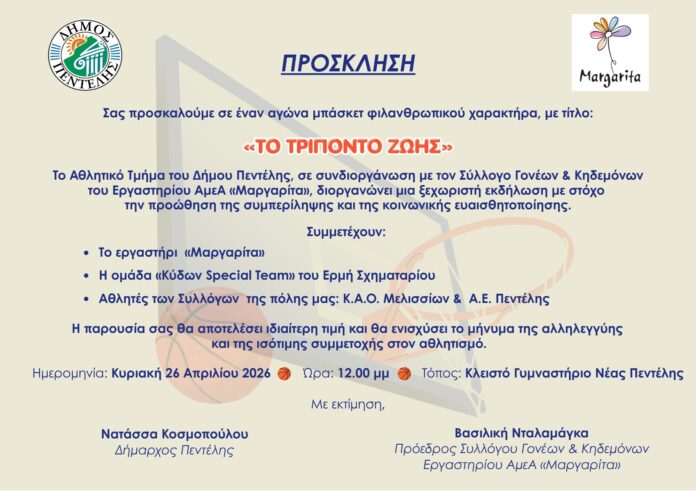 ΔΗΜΟΣ ΠΕΝΤΕΛΗΣ

ΠΡΟΣΚΛΗΣΗ

Margarita

Σας προσκαλούμε σε έναν αγώνα μπάσκετ φιλανθρωπικού χαρακτήρα, με τίτλο:

«ΤΟ ΤΡΙΠΟΝΤΟ ΖΩΗΣ»

Το Αθλητικό Τμήμα του Δήμου Πεντέλης, σε συνδιοργάνωση με τον Σύλλογο Γονέων & Κηδεμόνων του Εργαστηρίου ΑμεΑ «Μαργαρίτα», διοργανώνει μια ξεχωριστή εκδήλωση με στόχο την προώθηση της συμπερίληψης και της κοινωνικής ευαισθητοποίησης.

Συμμετέχουν:

• Το εργαστήρι «Μαργαρίτα»
• Η ομάδα «Κύδων Special Team» του Ερμή Σχηματαρίου
• Αθλητές των Συλλόγων της πόλης μας: Κ.Α.Ο. Μελισσίων & Α.Ε. Πεντέλης

Η παρουσία σας θα αποτελέσει ιδιαίτερη τιμή και θα ενισχύσει το μήνυμα της αλληλεγγύης και της ισότιμης συμμετοχής στον αθλητισμό.

Ημερομηνία: Κυριακή 26 Απριλίου 2026 Ώρα: 12.00 μμ Τόπος: Κλειστό Γυμναστήριο Νέας Πεντέλης

Με εκτίμηση,

Νατάσσα Κοσμοπούλου
Δήμαρχος Πεντέλης

Βασιλική Νταλαμάγκα
Πρόεδρος Συλλόγου Γονέων & Κηδεμόνων
Εργαστηρίου ΑμεΑ «Μαργαρίτα»